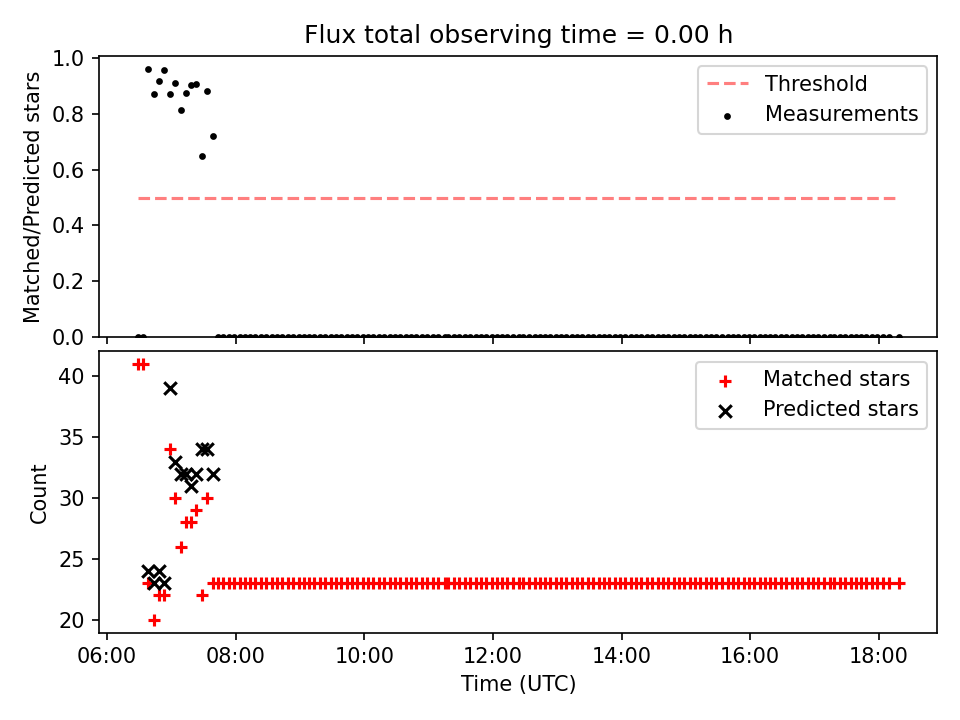 Flux total observing time = 0.00 h

Matched/Predicted stars

1.0
0.8
0.6
0.4
0.2
0.0

Threshold
Measurements

Count

40
35
30
25
20

Matched stars
Predicted stars

06:00
08:00
10:00
12:00
14:00
16:00
18:00

Time (UTC)